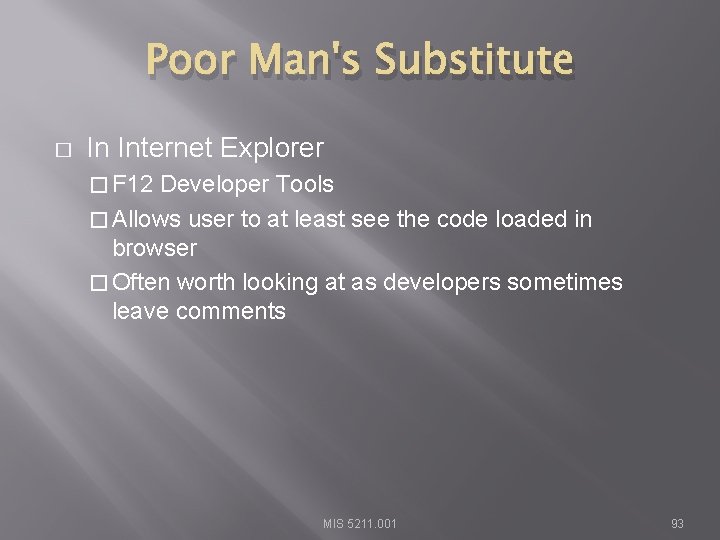 Poor Man's Substitute

□ In Internet Explorer

□ F12 Developer Tools

□ Allows user to at least see the code loaded in browser

□ Often worth looking at as developers sometimes leave comments

MIS 5211.001

93